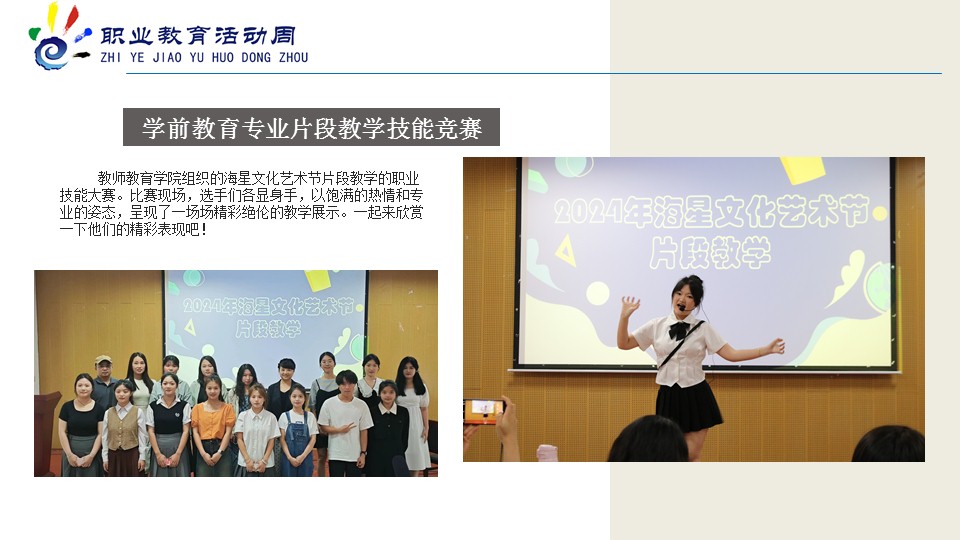 职业教育活动周
ZHI YE JIAO YU HUO DONG ZHOU

学前教育专业片段教学技能竞赛

教师教育学院组织的海星文化艺术节片段教学的职业技能大赛。比赛现场，选手们各显身手，以饱满的热情和专业的姿态，呈现了一场场精彩绝伦的教学展示。一起来欣赏一下他们的精彩表现吧！

2024年海星文化艺术节
片段教学

2024年海星文化艺术节
片段教学